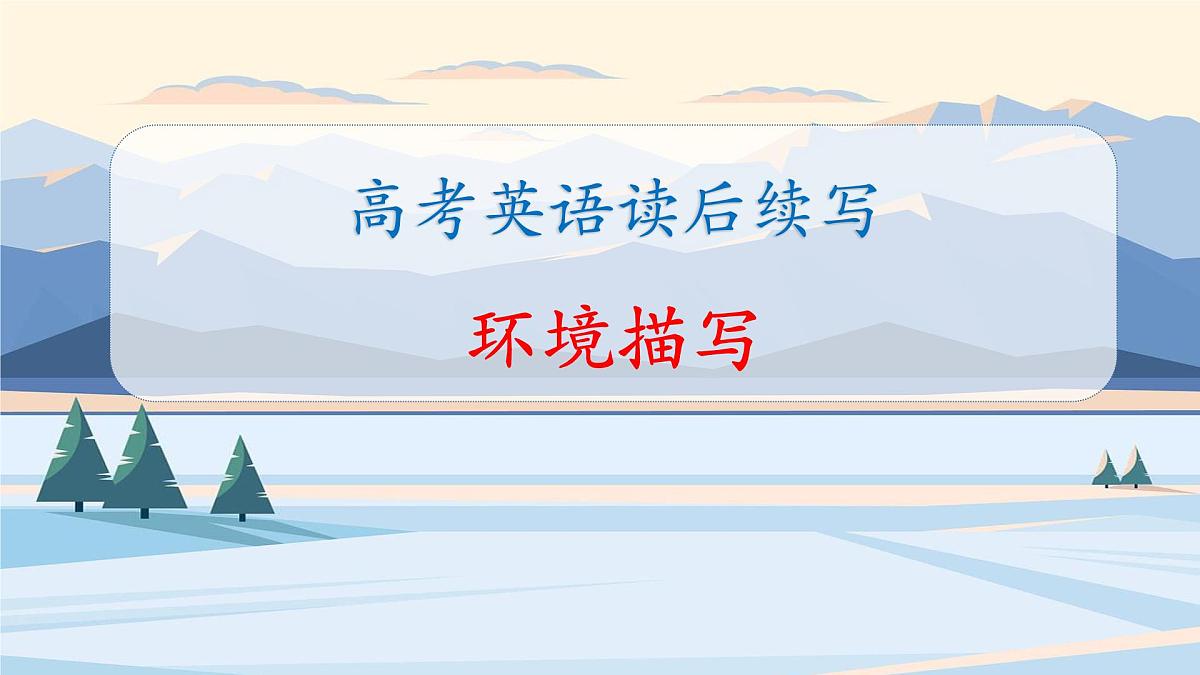 高考英语读后续写

环境描写